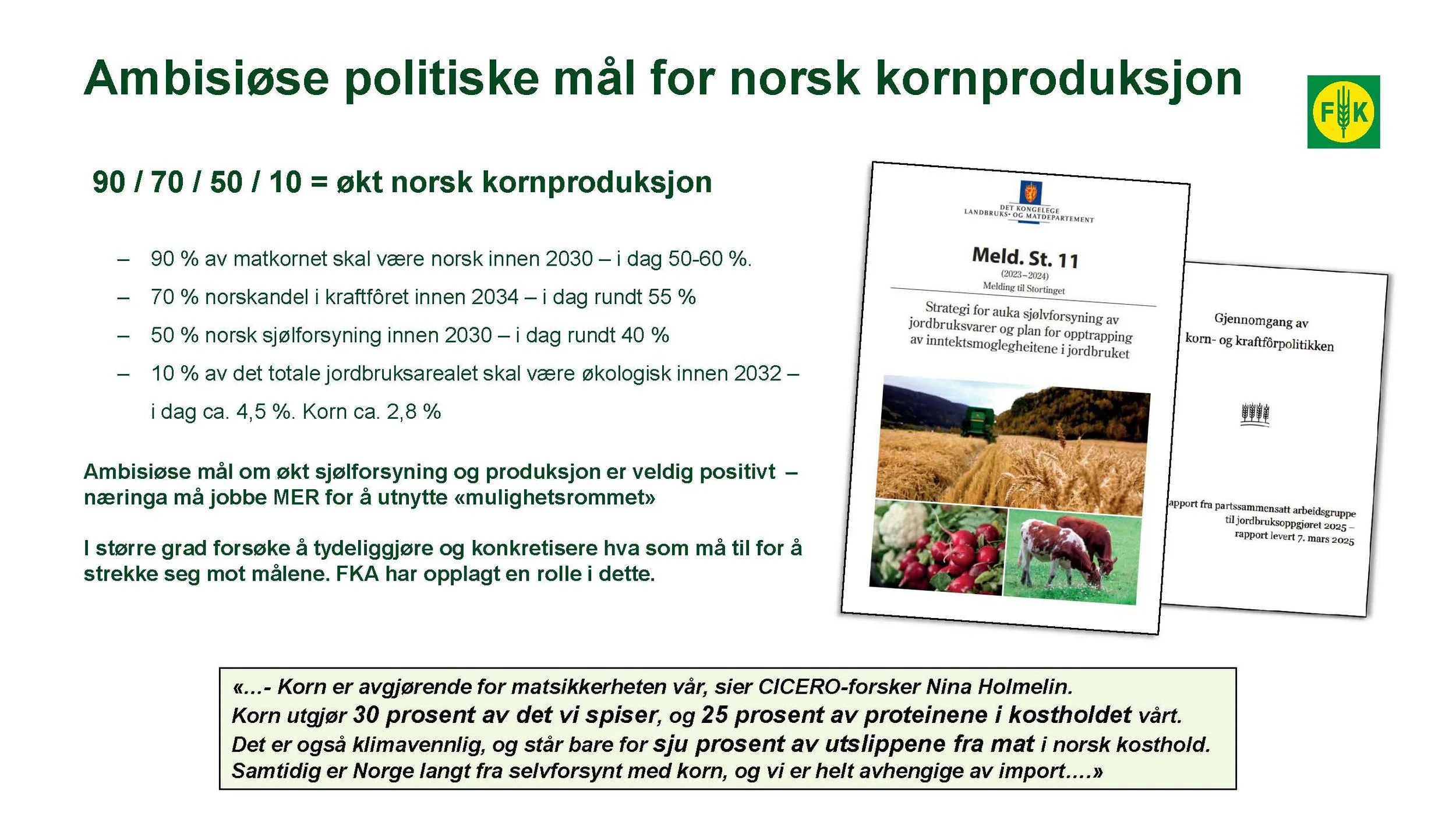 Ambisiøse politiske mål for norsk kornproduksjon

FK

90 / 70 / 50 / 10 = økt norsk kornproduksjon

– 90 % av matkornet skal være norsk innen 2030 – i dag 50-60 %.
– 70 % norskandel i kraftfôret innen 2034 – i dag rundt 55 %
– 50 % norsk sjølforsyning innen 2030 – i dag rundt 40 %
– 10 % av det totale jordbruksarealet skal være økologisk innen 2032 – i dag ca. 4,5 %. Korn ca. 2,8 %

Ambisiøse mål om økt sjølforsyning og produksjon er veldig positivt – næringa må jobbe MER for å utnytte «mulighetsrommet»

I større grad forsøke å tydeliggjøre og konkretisere hva som må til for å strekke seg mot målene. FKA har opplagt en rolle i dette.

DET KONGELEGE LANDBRUKS- OG MATDEPARTEMENT

Meld. St. 11
(2023–2024)
Melding til Stortinget

Strategi for auka sjølvforsyning av jordbruksvarer og plan for opptrapping av inntektsmoglegheitene i jordbruket

Gjennomgang av korn- og kraftfôrpolitikken

apport fra partssammensatt arbeidsgruppe til jordbruksoppgjøret 2025 – rapport levert 7. mars 2025

«...- Korn er avgjørende for matsikkerheten vår, sier CICERO-forsker Nina Holmelin.
Korn utgjør 30 prosent av det vi spiser, og 25 prosent av proteinene i kostholdet vårt.
Det er også klimavennlig, og står bare for sju prosent av utslippene fra mat i norsk kosthold.
Samtidig er Norge langt fra selvforsynt med korn, og vi er helt avhengige av import....»